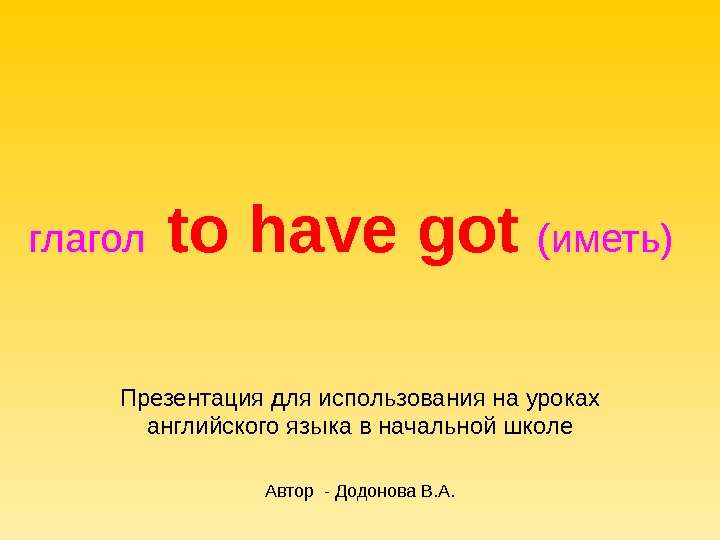 глагол to have got (иметь)

Презентация для использования на уроках английского языка в начальной школе

Автор - Додонова В.А.